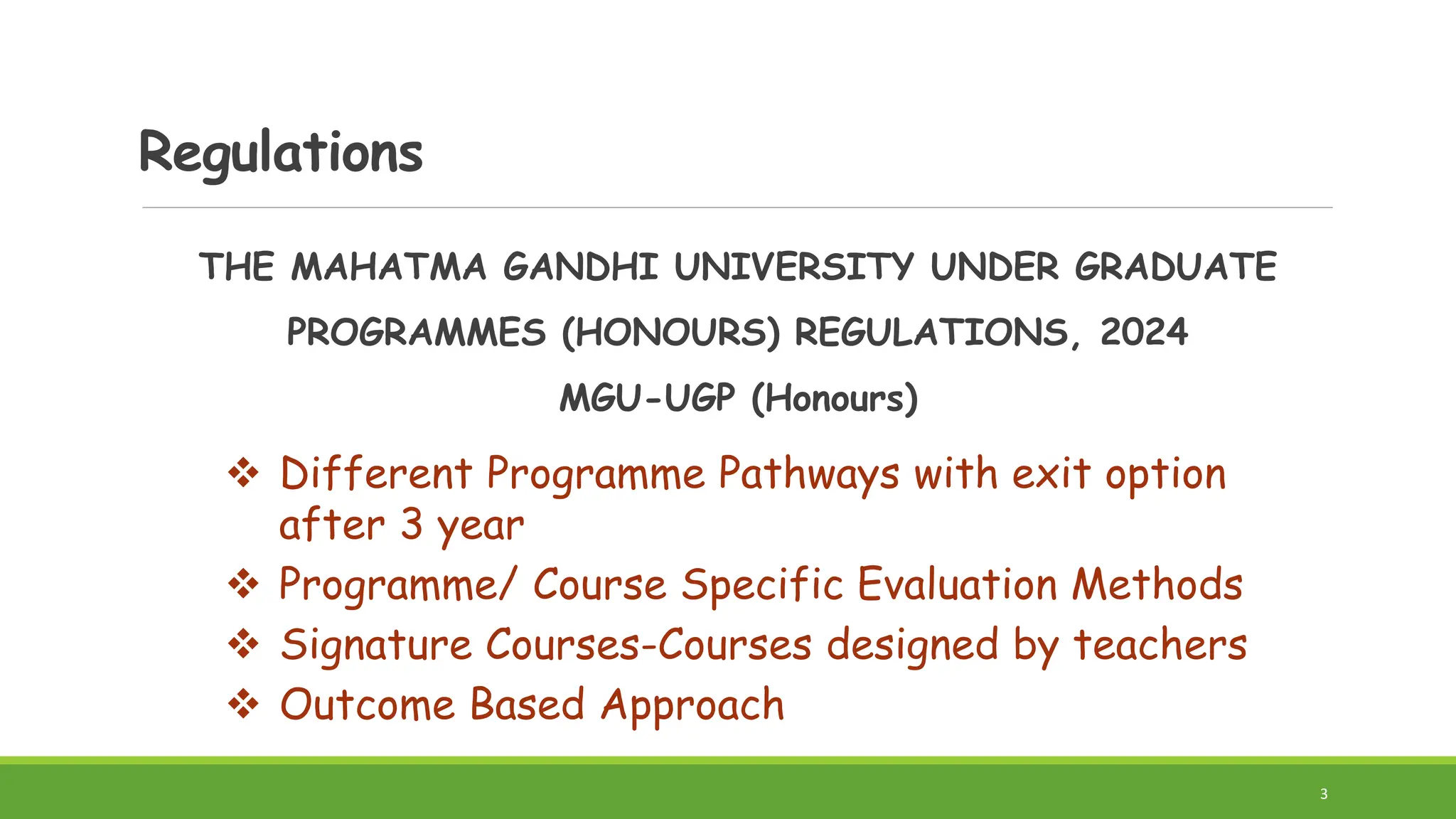 Regulations

THE MAHATMA GANDHI UNIVERSITY UNDER GRADUATE PROGRAMMES (HONOURS) REGULATIONS, 2024

MGU-UGP (Honours)

❖ Different Programme Pathways with exit option after 3 year
❖ Programme/ Course Specific Evaluation Methods
❖ Signature Courses-Courses designed by teachers
❖ Outcome Based Approach

3